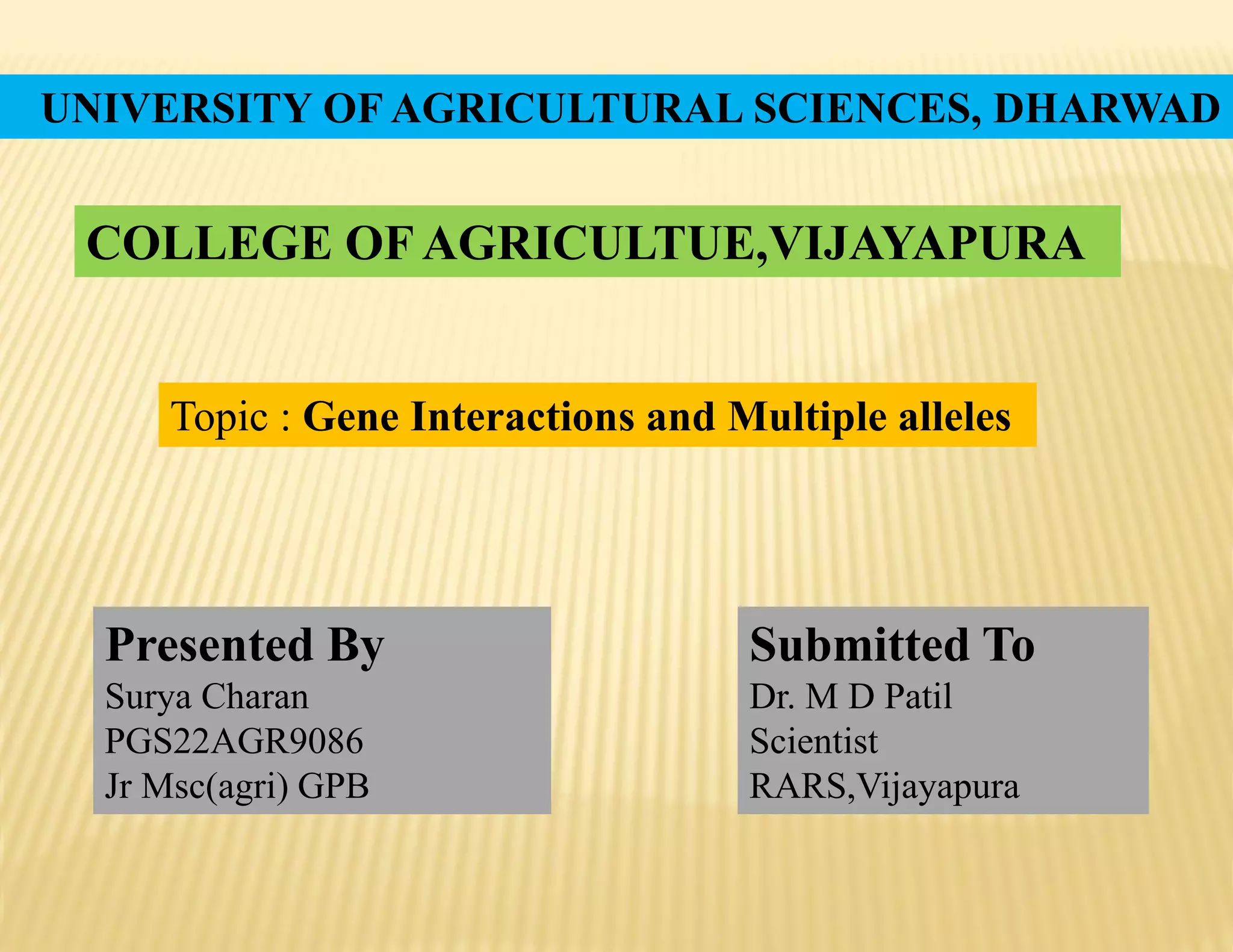 UNIVERSITY OF AGRICULTURAL SCIENCES, DHARWAD

COLLEGE OF AGRICULTUE,VIJAYAPURA

Topic : Gene Interactions and Multiple alleles

Presented By
Surya Charan
PGS22AGR9086
Jr Msc(agri) GPB

Submitted To
Dr. M D Patil
Scientist
RARS,Vijayapura